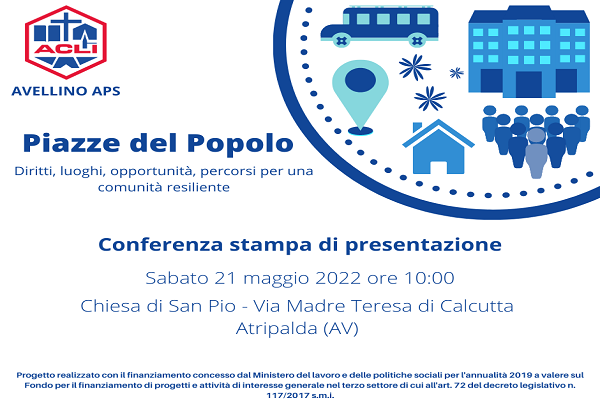 ACLI
AVELLINO APS

Piazze del Popolo

Diritti, luoghi, opportunità, percorsi per una comunità resiliente

Conferenza stampa di presentazione

Sabato 21 maggio 2022 ore 10:00

Chiesa di San Pio - Via Madre Teresa di Calcutta
Atripalda (AV)

Progetto realizzato con il finanziamento concesso dal Ministero del lavoro e delle politiche sociali per l'annualità 2019 a valere sul Fondo per il finanziamento di progetti e attività di interesse generale nel terzo settore di cui all'art. 72 del decreto legislativo n. 117/2017 s.m.i.